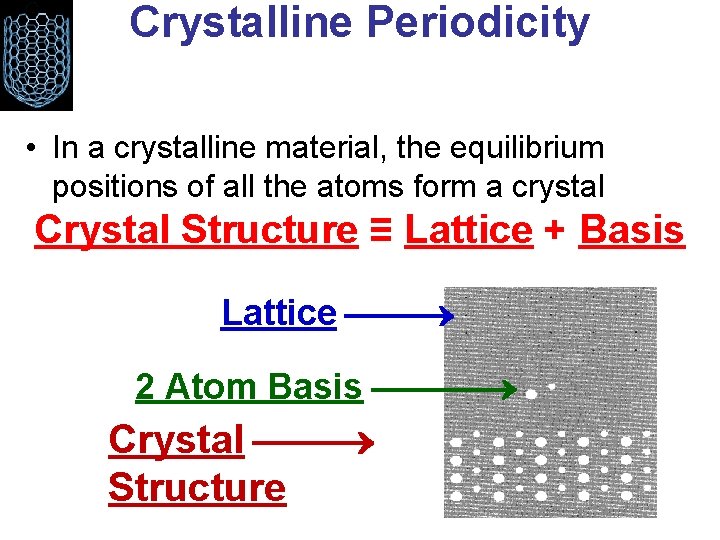 Crystalline Periodicity

• In a crystalline material, the equilibrium positions of all the atoms form a crystal

Crystal Structure ≡ Lattice + Basis

Lattice

2 Atom Basis

Crystal Structure